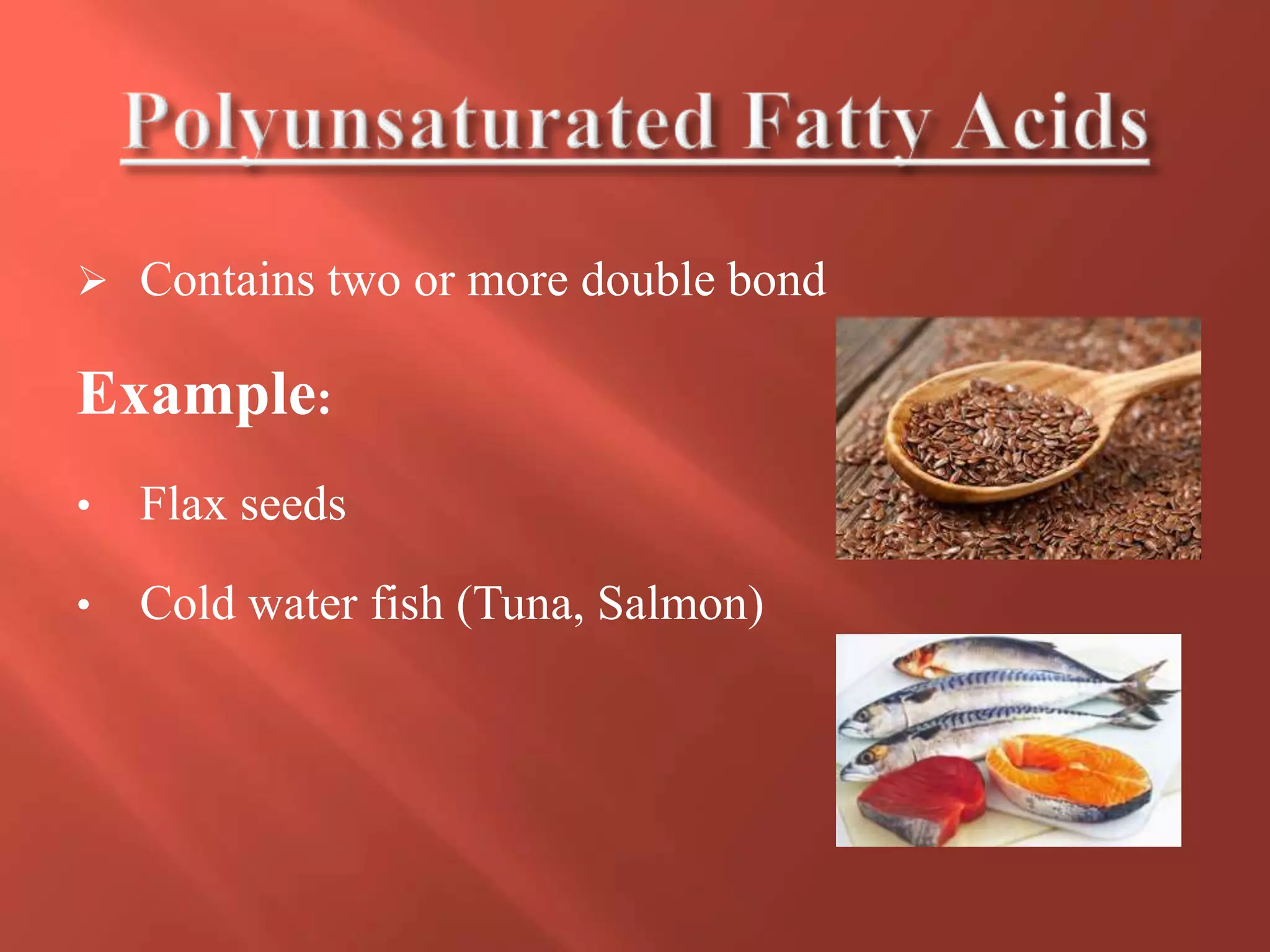 Polyunsaturated Fatty Acids

➢ Contains two or more double bond

Example:

• Flax seeds

• Cold water fish (Tuna, Salmon)